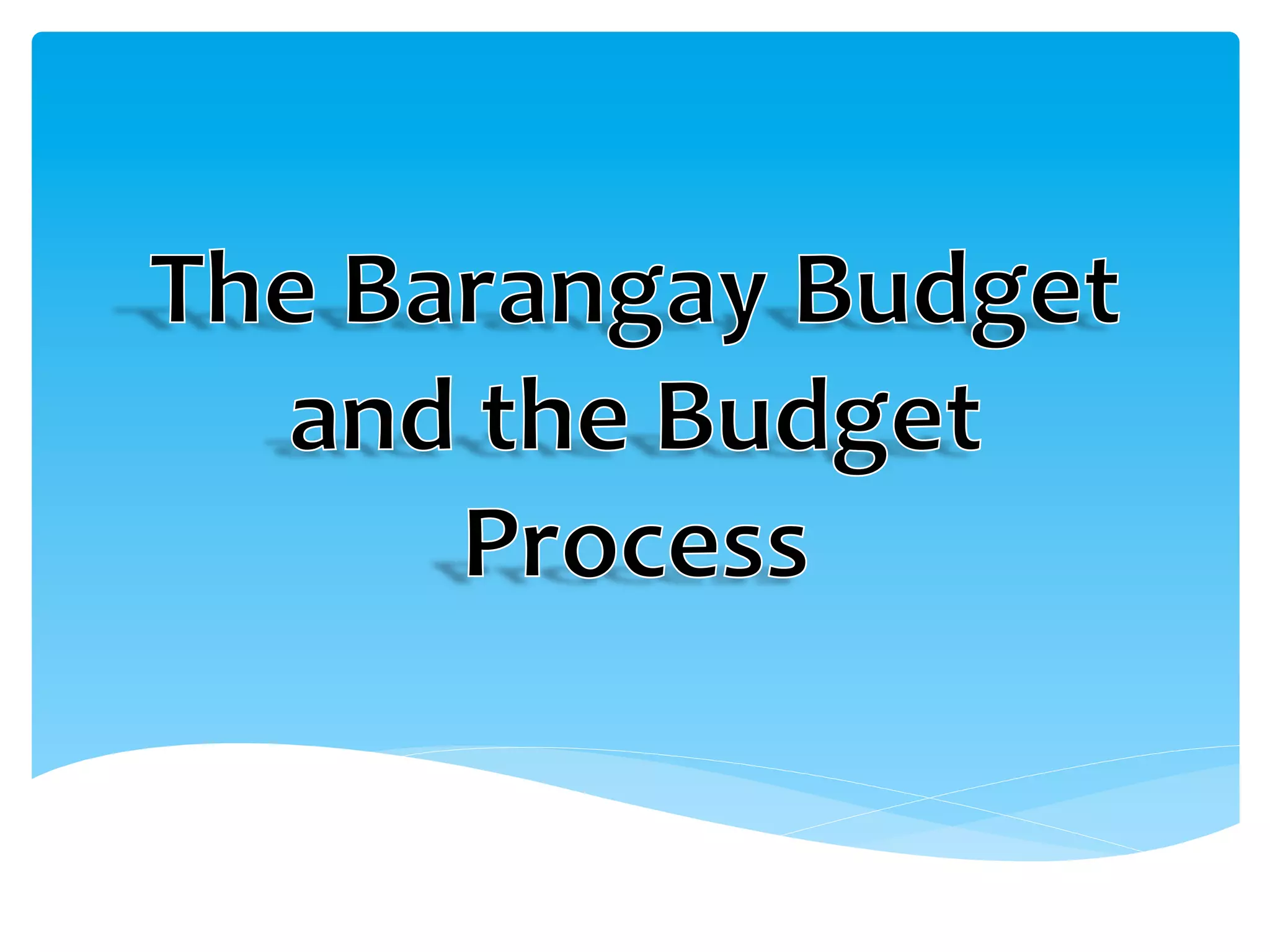 The Barangay Budget and the Budget Process